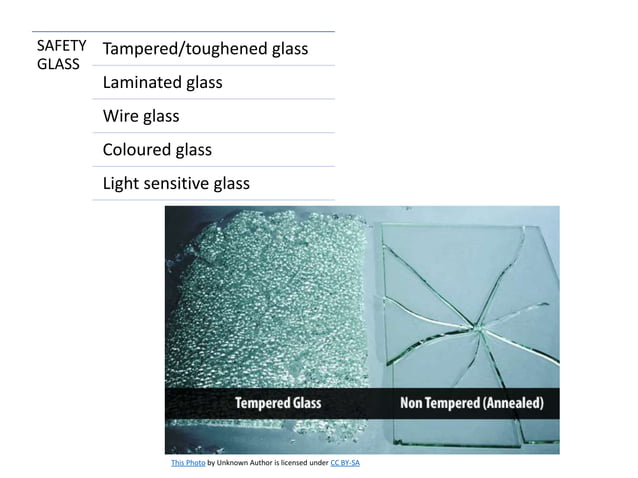 SAFETY GLASS

Tampered/toughened glass

Laminated glass

Wire glass

Coloured glass

Light sensitive glass

Tempered Glass

Non Tempered (Annealed)

This Photo by Unknown Author is licensed under CC BY-SA